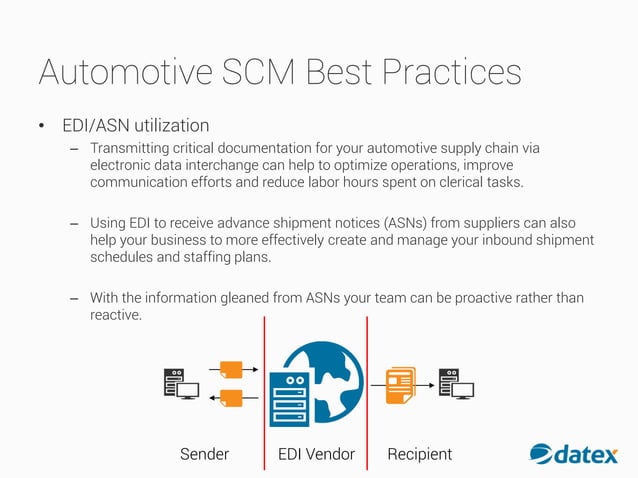 Automotive SCM Best Practices

• EDI/ASN utilization

– Transmitting critical documentation for your automotive supply chain via electronic data interchange can help to optimize operations, improve communication efforts and reduce labor hours spent on clerical tasks.

– Using EDI to receive advance shipment notices (ASNs) from suppliers can also help your business to more effectively create and manage your inbound shipment schedules and staffing plans.

– With the information gleaned from ASNs your team can be proactive rather than reactive.

Sender

EDI Vendor

Recipient

datex